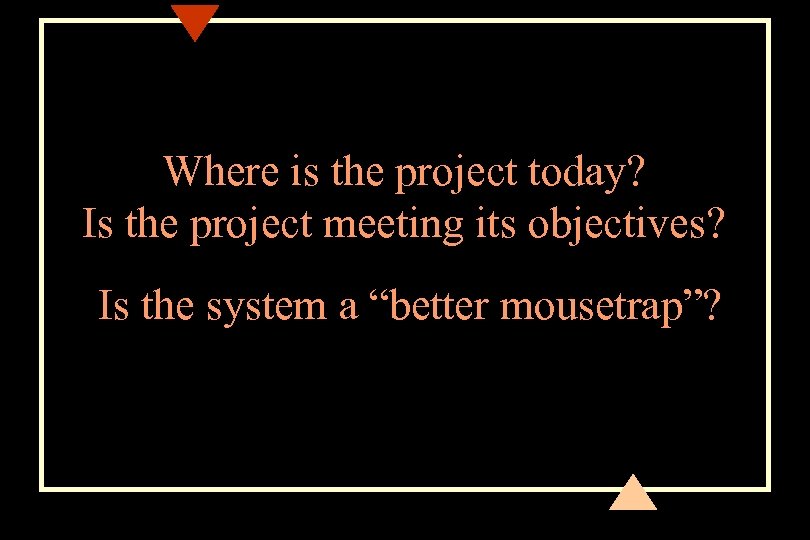 Where is the project today?
Is the project meeting its objectives?

Is the system a “better mousetrap”?